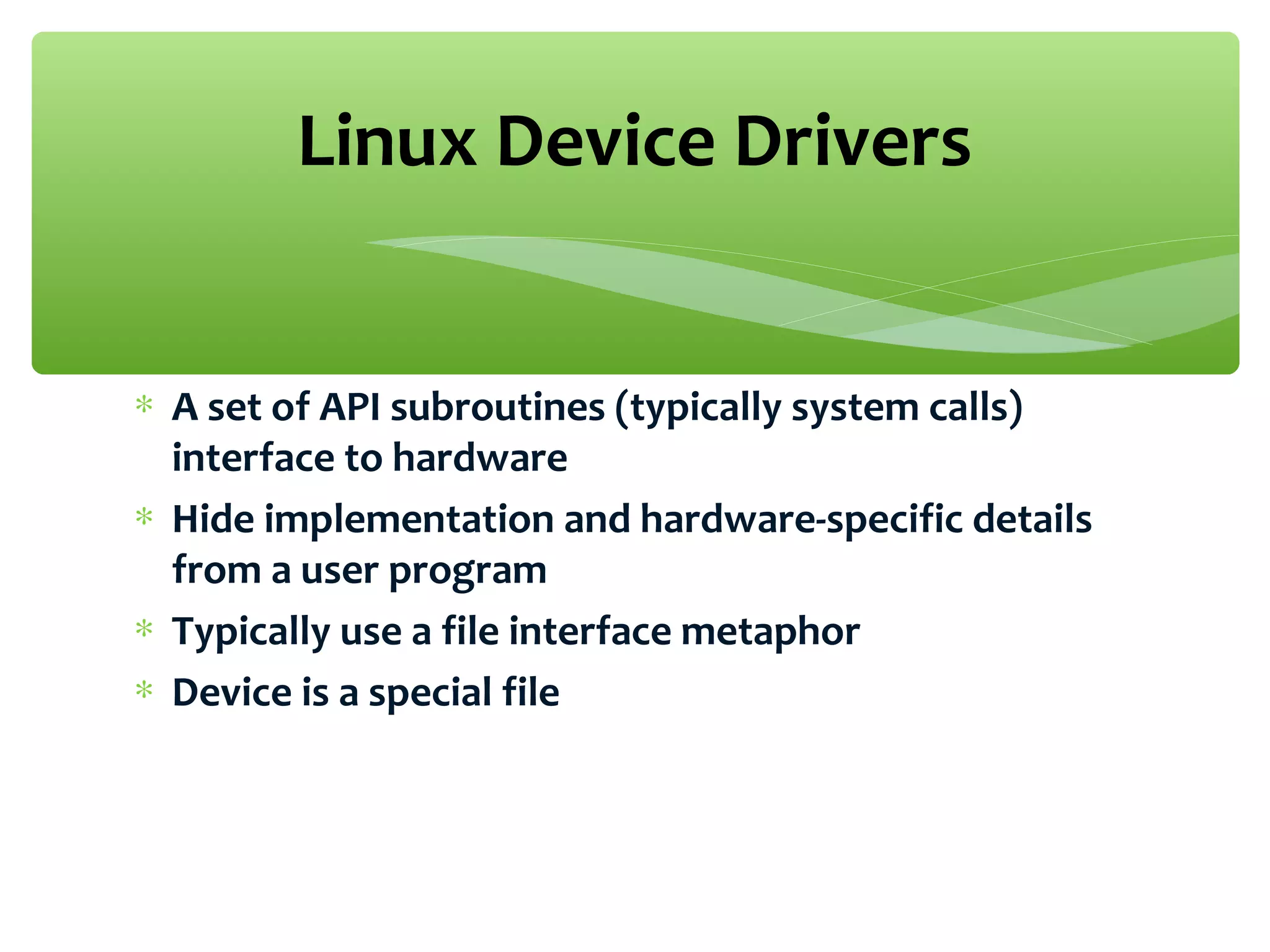 Linux Device Drivers

* A set of API subroutines (typically system calls) interface to hardware
* Hide implementation and hardware-specific details from a user program
* Typically use a file interface metaphor
* Device is a special file